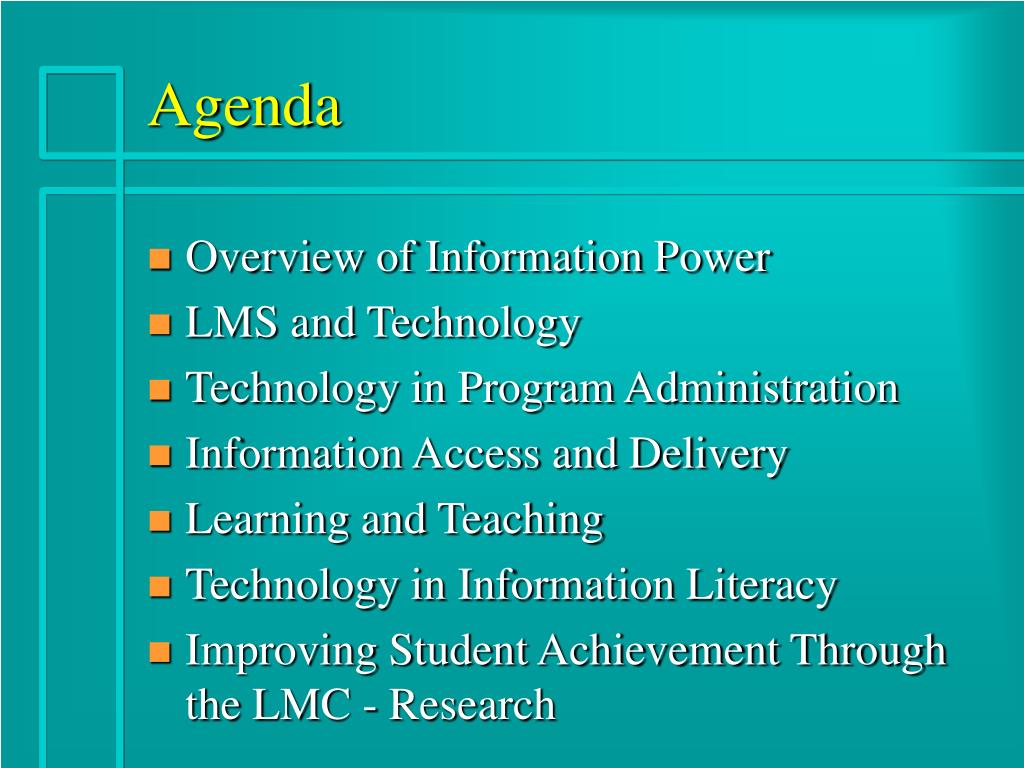 Agenda

- Overview of Information Power
- LMS and Technology
- Technology in Program Administration
- Information Access and Delivery
- Learning and Teaching
- Technology in Information Literacy
- Improving Student Achievement Through the LMC - Research